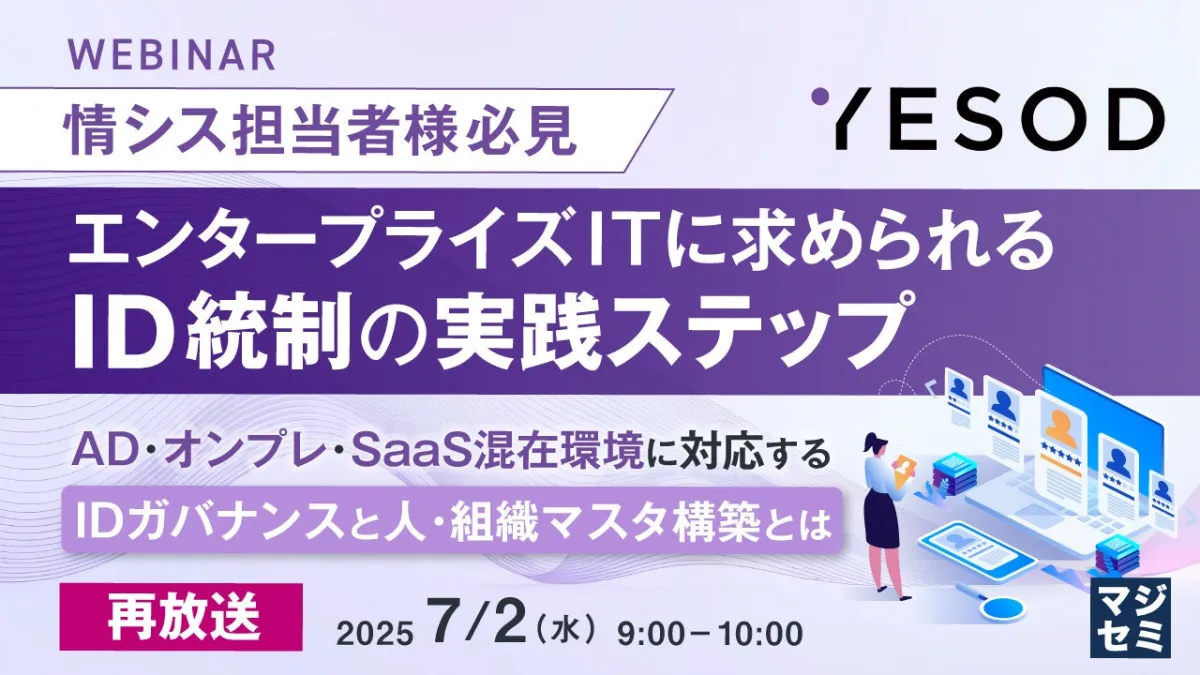 WEBINAR

情シス担当者様必見

YESOD

エンタープライズITに求められる
ID統制の実践ステップ

AD・オンプレ・SaaS混在環境に対応する
IDガバナンスと人・組織マスタ構築とは

再放送

2025 7/2（水） 9:00－10:00

マジセミ